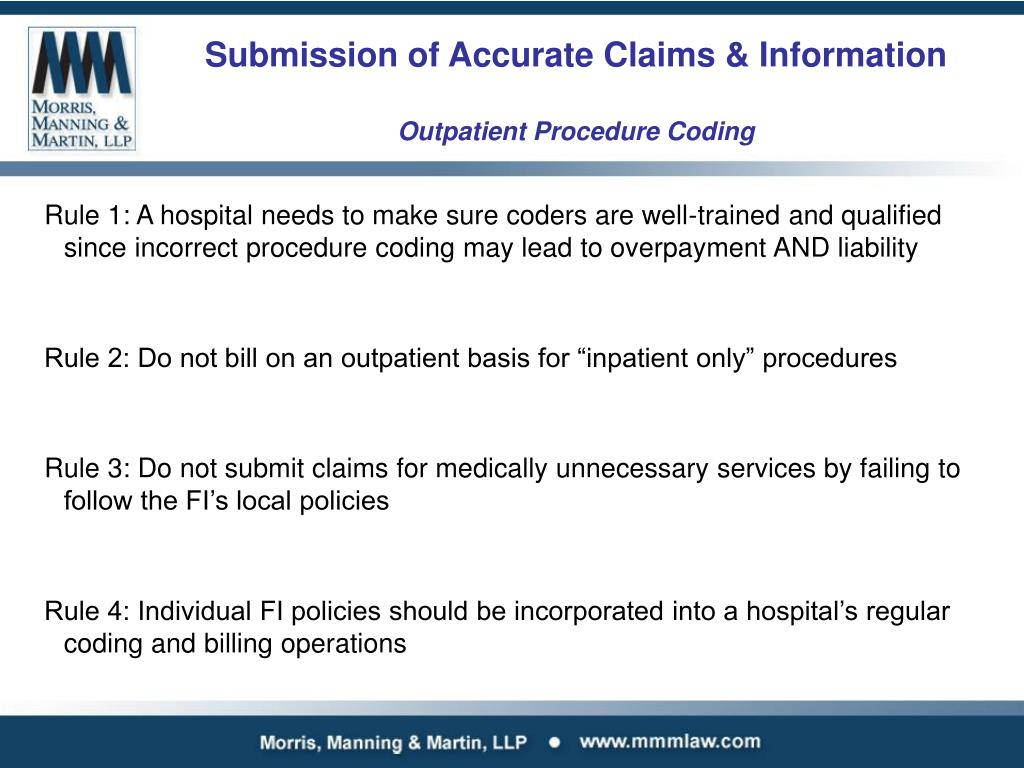 MMM
MORRIS, MANNING & MARTIN, LLP

Submission of Accurate Claims & Information

Outpatient Procedure Coding

Rule 1: A hospital needs to make sure coders are well-trained and qualified since incorrect procedure coding may lead to overpayment AND liability

Rule 2: Do not bill on an outpatient basis for “inpatient only” procedures

Rule 3: Do not submit claims for medically unnecessary services by failing to follow the FI’s local policies

Rule 4: Individual FI policies should be incorporated into a hospital’s regular coding and billing operations

Morris, Manning & Martin, LLP • www.mmmlaw.com